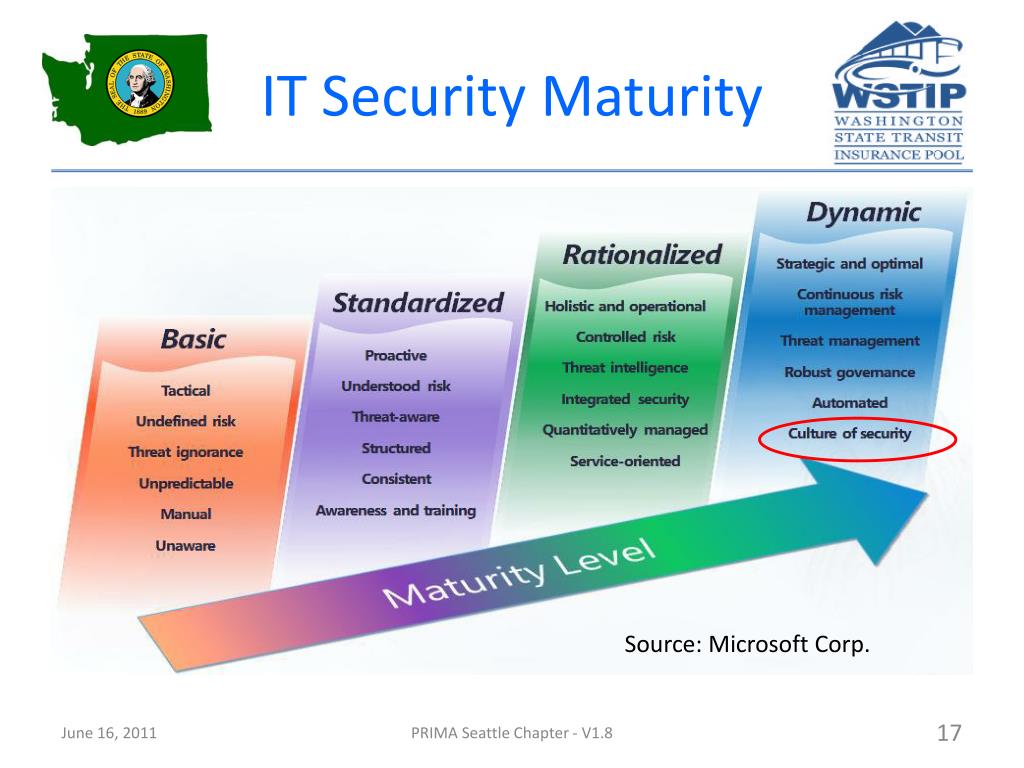 THE SEAL OF THE STATE OF WASHINGTON 1889

IT Security Maturity

WSTIP
WASHINGTON STATE TRANSIT INSURANCE POOL

Basic
Tactical
Undefined risk
Threat ignorance
Unpredictable
Manual
Unaware

Standardized
Proactive
Understood risk
Threat-aware
Structured
Consistent
Awareness and training

Rationalized
Holistic and operational
Controlled risk
Threat intelligence
Integrated security
Quantitatively managed
Service-oriented

Dynamic
Strategic and optimal
Continuous risk management
Threat management
Robust governance
Automated
Culture of security

Maturity Level

Source: Microsoft Corp.

June 16, 2011
PRIMA Seattle Chapter - V1.8
17